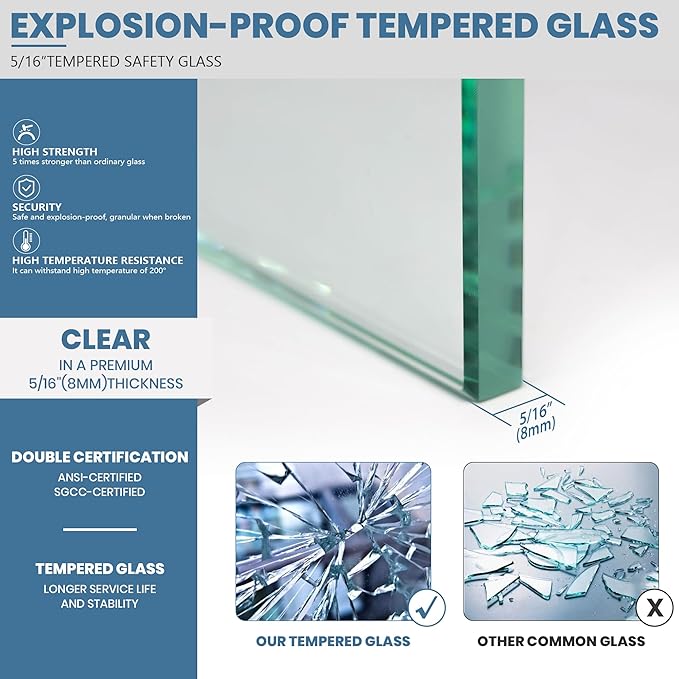 EXPLOSION-PROOF TEMPERED GLASS

5/16"TEMPERED SAFETY GLASS

HIGH STRENGTH
5 times stronger than ordinary glass

SECURITY
Safe and explosion-proof, granular when broken

HIGH TEMPERATURE RESISTANCE
It can withstand high temperature of 200°

CLEAR
IN A PREMIUM
5/16"(8MM)THICKNESS

DOUBLE CERTIFICATION
ANSI-CERTIFIED
SGCC-CERTIFIED

TEMPERED GLASS
LONGER SERVICE LIFE AND STABILITY

5/16"
(8mm)

OUR TEMPERED GLASS

X

OTHER COMMON GLASS